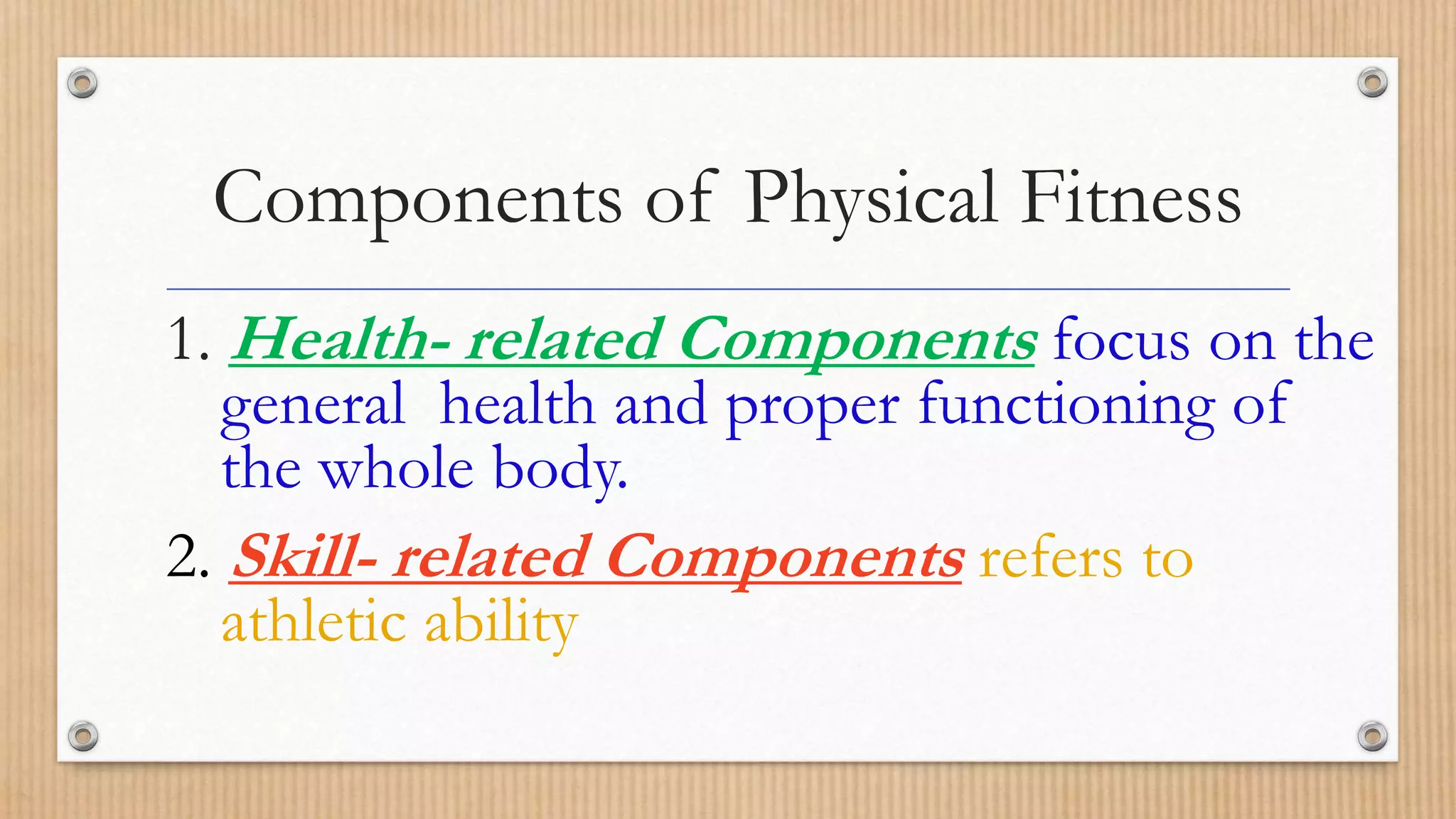 Components of Physical Fitness

1. Health- related Components focus on the general health and proper functioning of the whole body.

2. Skill- related Components refers to athletic ability